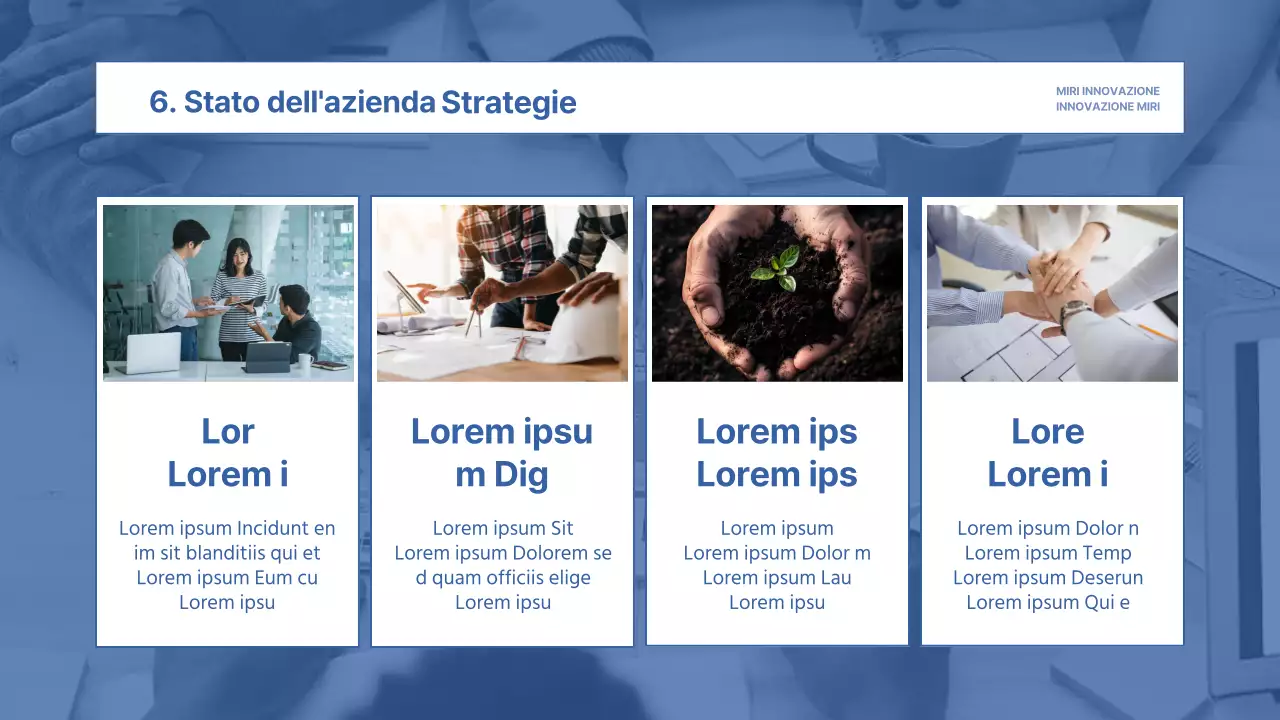 6. Stato dell'azienda Strategie

MIRI INNOVAZIONE
INNOVAZIONE MIRI

Lor
Lorem i

Lorem ipsum Incidunt en im sit blanditiis qui et Lorem ipsum Eum cu Lorem ipsu

Lorem ipsu m Dig

Lorem ipsum Sit Lorem ipsum Dolorem se d quam officiis elige Lorem ipsu

Lorem ips
Lorem ips

Lorem ipsum
Lorem ipsum Dolor m
Lorem ipsum Lau
Lorem ipsu

Lore
Lorem i

Lorem ipsum Dolor n
Lorem ipsum Temp
Lorem ipsum Deserun
Lorem ipsum Qui e